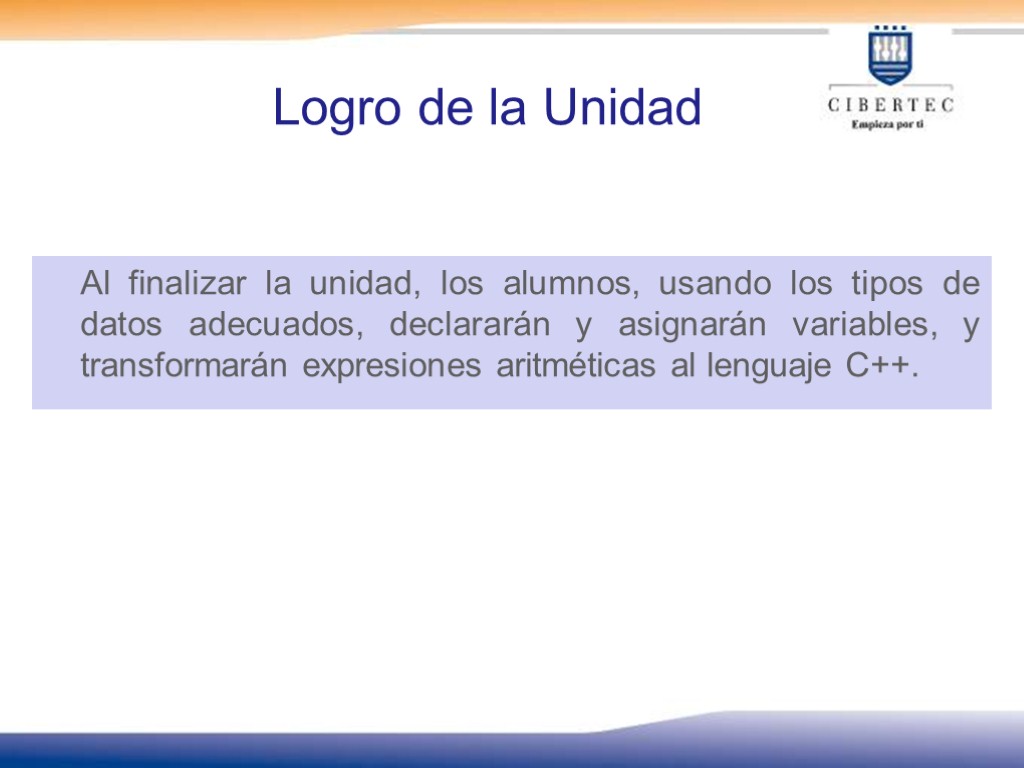 Logro de la Unidad

CIBERTEC
Empieza por ti

Al finalizar la unidad, los alumnos, usando los tipos de datos adecuados, declararán y asignarán variables, y transformarán expresiones aritméticas al lenguaje C++.